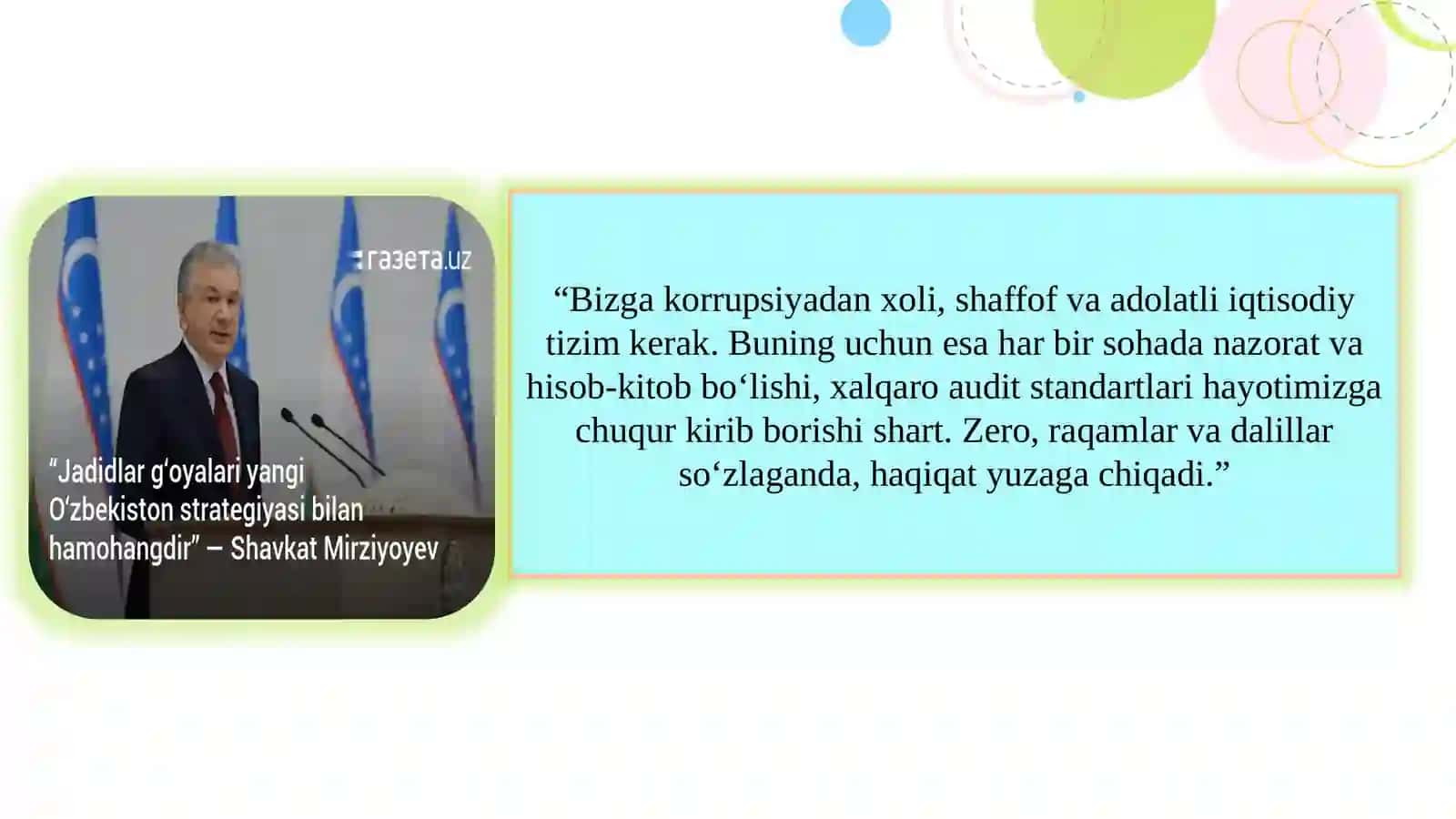 газета.uz

“Jadidlar g‘oyalari yangi O‘zbekiston strategiyasi bilan hamohangdir” — Shavkat Mirziyoyev

“Bizga korrupsiyadan xoli, shaffof va adolatli iqtisodiy tizim kerak. Buning uchun esa har bir sohada nazorat va hisob-kitob bo‘lishi, xalqaro audit standartlari hayotimizga chuqur kirib borishi shart. Zero, raqamlar va dalillar so‘zlaganda, haqiqat yuzaga chiqadi.”